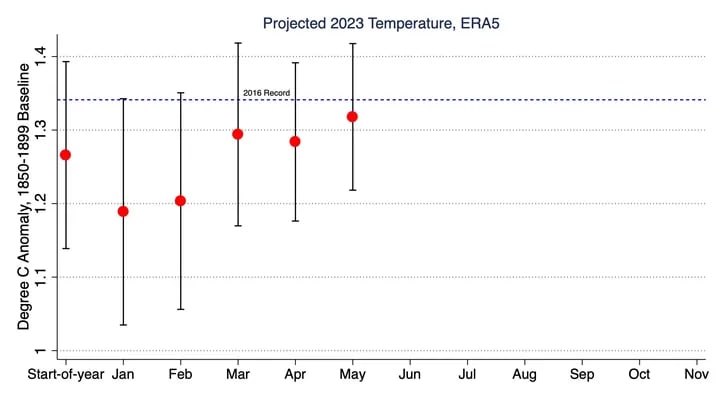 Projected 2023 Temperature, ERA5

Degree C Anomaly, 1850-1899 Baseline

1.4
1.3
1.2
1.1
1

2016 Record

Start-of-year Jan Feb Mar Apr May Jun Jul Aug Sep Oct Nov